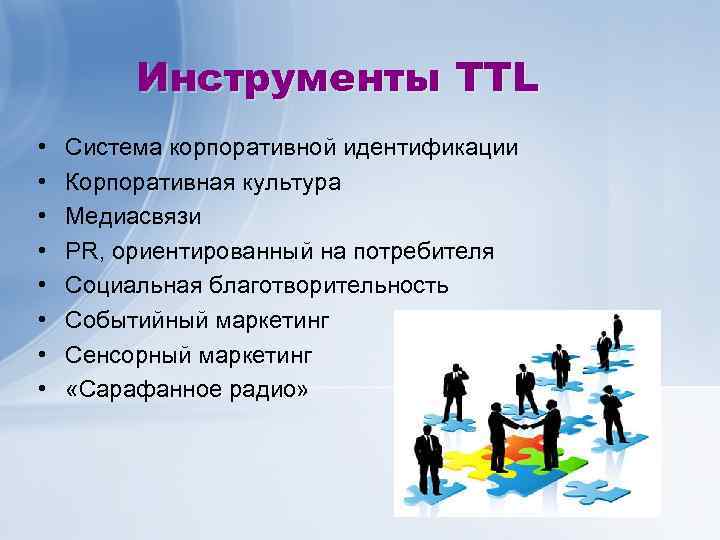 Инструменты TTL

• Система корпоративной идентификации
• Корпоративная культура
• Медиасвязи
• PR, ориентированный на потребителя
• Социальная благотворительность
• Событийный маркетинг
• Сенсорный маркетинг
• «Сарафанное радио»